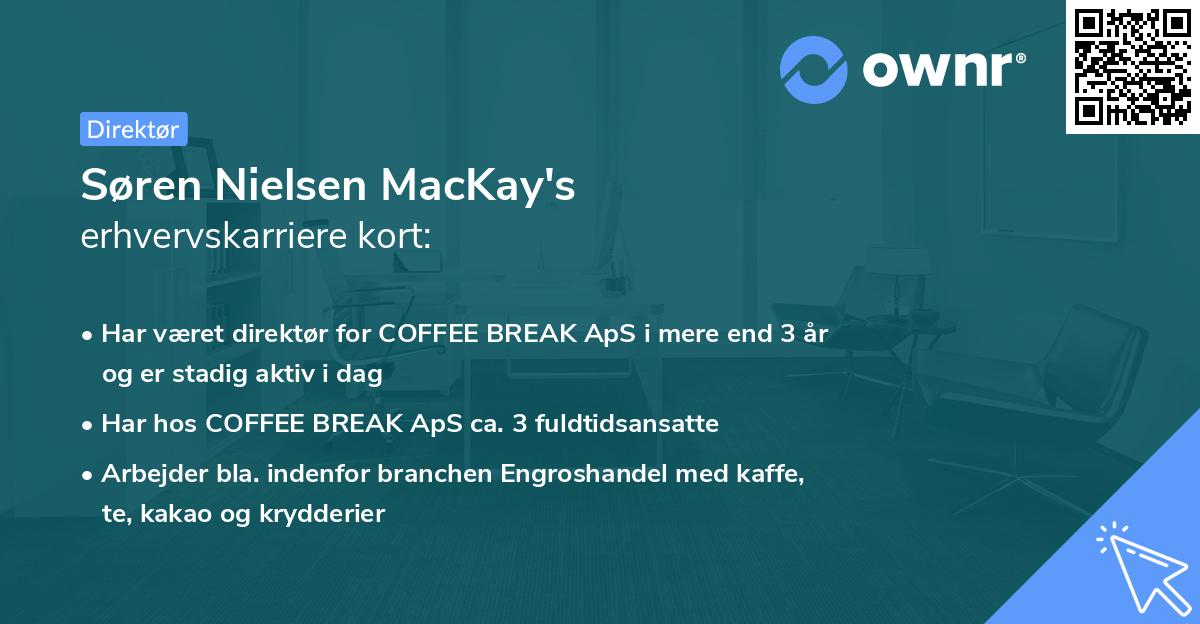 ownr®

Direktør

Søren Nielsen MacKay's erhvervskarriere kort:

• Har været direktør for COFFEE BREAK ApS i mere end 3 år og er stadig aktiv i dag

• Har hos COFFEE BREAK ApS ca. 3 fuldtidsansatte

• Arbejder bla. indenfor branchen Engroshandel med kaffe, te, kakao og krydderier